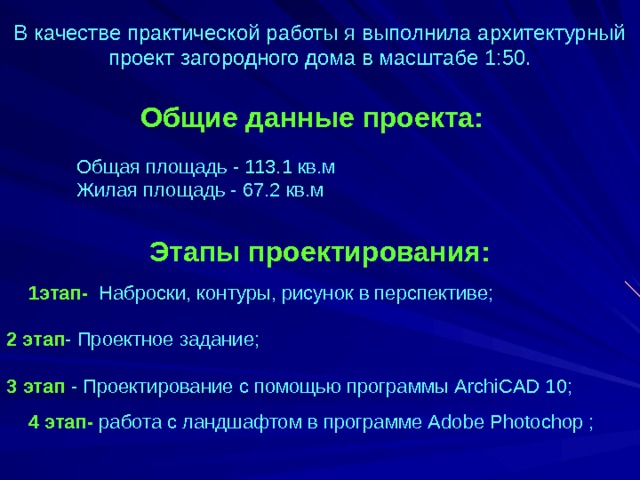 В качестве практической работы я выполнила архитектурный проект загородного дома в масштабе 1:50.

Общие данные проекта:

Общая площадь - 113.1 кв.м
Жилая площадь - 67.2 кв.м

Этапы проектирования:

1этап- Наброски, контуры, рисунок в перспективе;

2 этап- Проектное задание;

3 этап - Проектирование с помощью программы ArchiCAD 10;

4 этап- работа с ландшафтом в программе Adobe Photochop ;